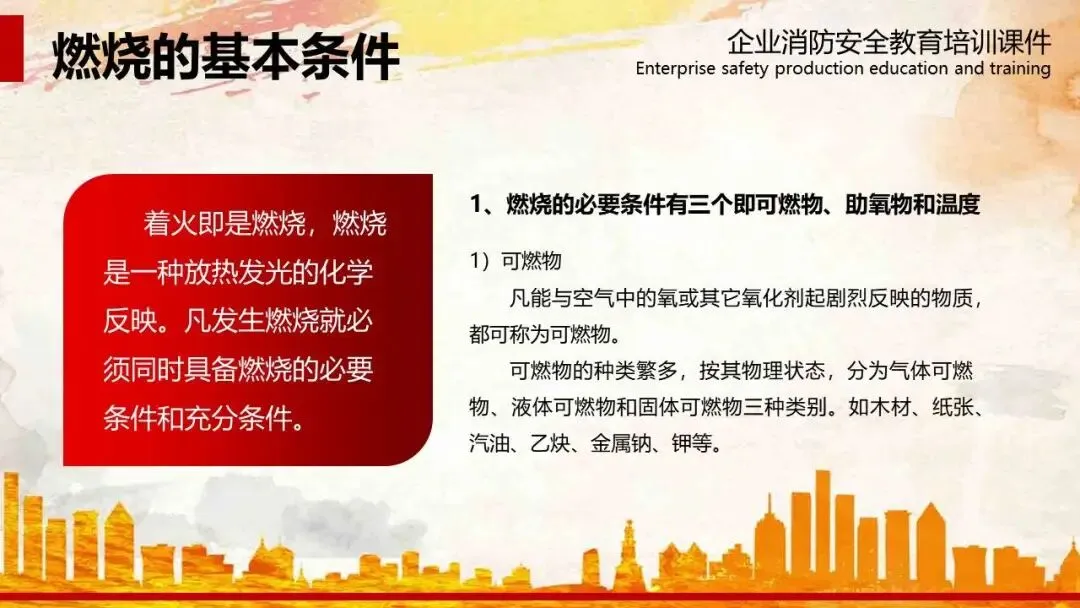 燃烧的基本条件

企业消防安全教育培训课件
Enterprise safety production education and training

着火即是燃烧，燃烧是一种放热发光的化学反映。凡发生燃烧就必须同时具备燃烧的必要条件和充分条件。

1、燃烧的必要条件有三个即可燃物、助氧物和温度

1）可燃物

凡能与空气中的氧或其它氧化剂起剧烈反映的物质，都可称为可燃物。

可燃物的种类繁多，按其物理状态，分为气体可燃物、液体可燃物和固体可燃物三种类别。如木材、纸张、汽油、乙炔、金属钠、钾等。